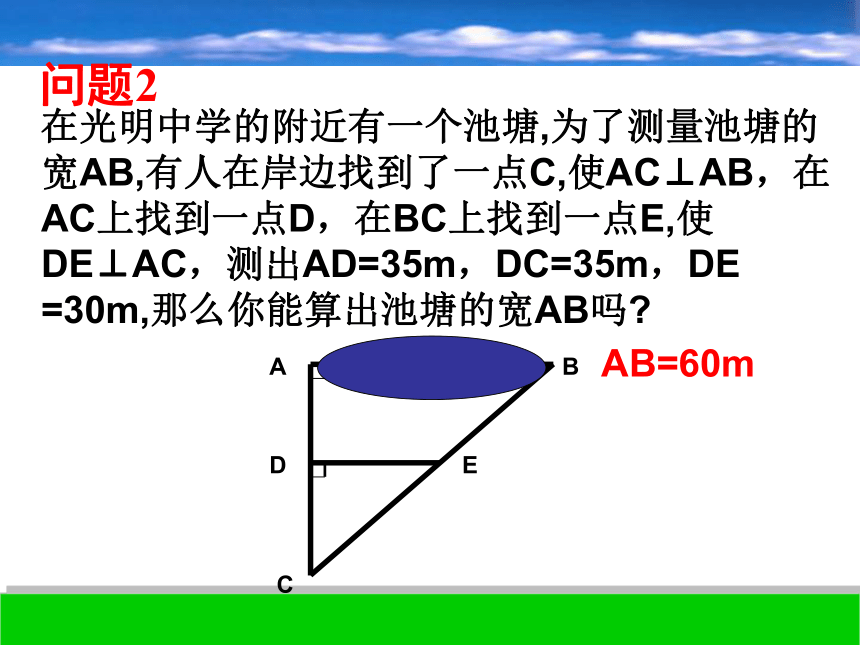 问题2
在光明中学的附近有一个池塘,为了测量池塘的宽AB,有人在岸边找到了一点C,使AC⊥AB，在AC上找到一点D，在BC上找到一点E,使DE⊥AC，测出AD=35m，DC=35m，DE=30m,那么你能算出池塘的宽AB吗?

A
B
AB=60m
D
E
C